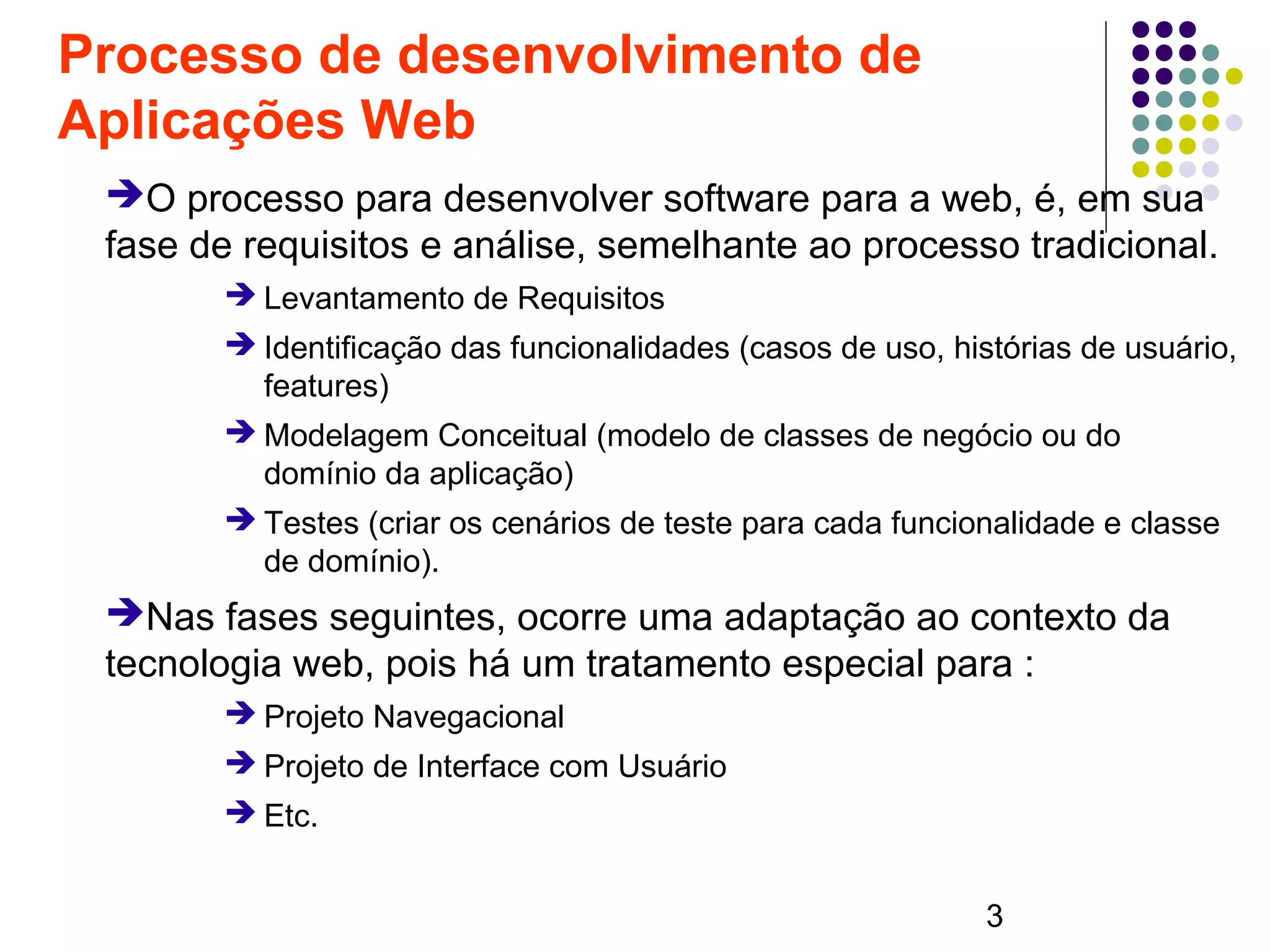 Processo de desenvolvimento de Aplicações Web

O processo para desenvolver software para a web, é, em sua fase de requisitos e análise, semelhante ao processo tradicional.

Levantamento de Requisitos

Identificação das funcionalidades (casos de uso, histórias de usuário, features)

Modelagem Conceitual (modelo de classes de negócio ou do domínio da aplicação)

Testes (criar os cenários de teste para cada funcionalidade e classe de domínio).

Nas fases seguintes, ocorre uma adaptação ao contexto da tecnologia web, pois há um tratamento especial para :

Projeto Navegacional

Projeto de Interface com Usuário

Etc.

3